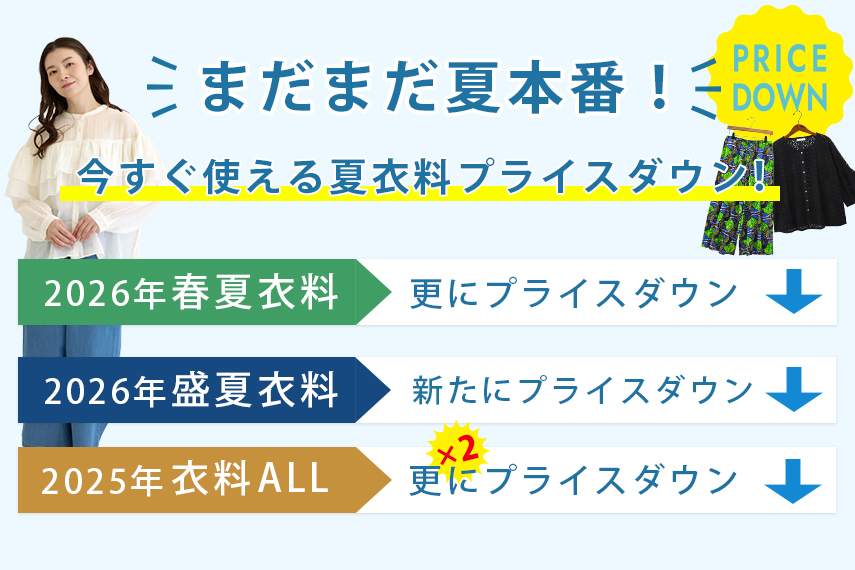 まだまだ夏本番！

PRICE DOWN

今すぐ使える夏衣料プライスダウン！

2026年春夏衣料 更にプライスダウン

2026年盛夏衣料 新たにプライスダウン

2025年衣料ALL ×2 更にプライスダウン